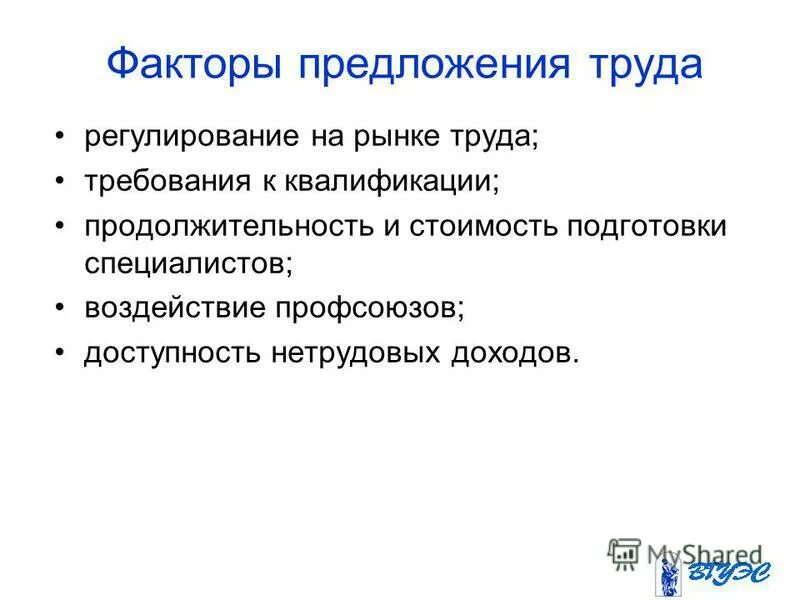 Факторы предложения труда

• регулирование на рынке труда;
• требования к квалификации;
• продолжительность и стоимость подготовки специалистов;
• воздействие профсоюзов;
• доступность нетрудовых доходов.

MyShared

ВГУЭС